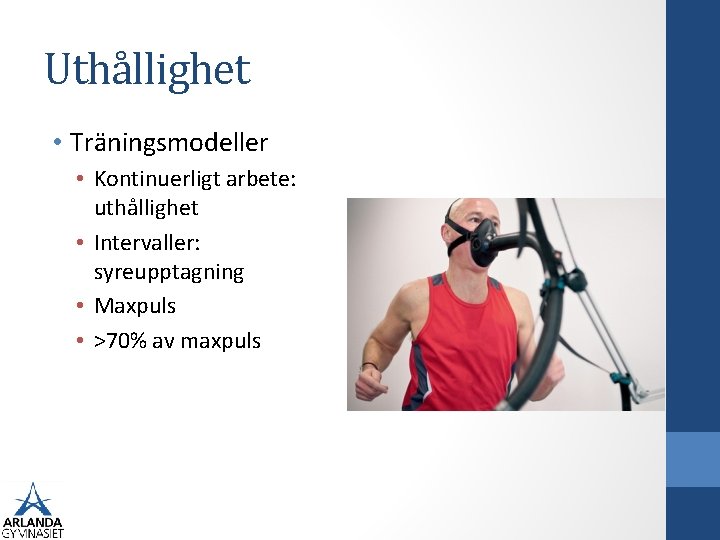 Uthållighet

• Träningsmodeller
  • Kontinuerligt arbete: uthållighet
  • Intervaller: syreupptagning
  • Maxpuls
  • >70% av maxpuls

ARLANDA GYMNASIET